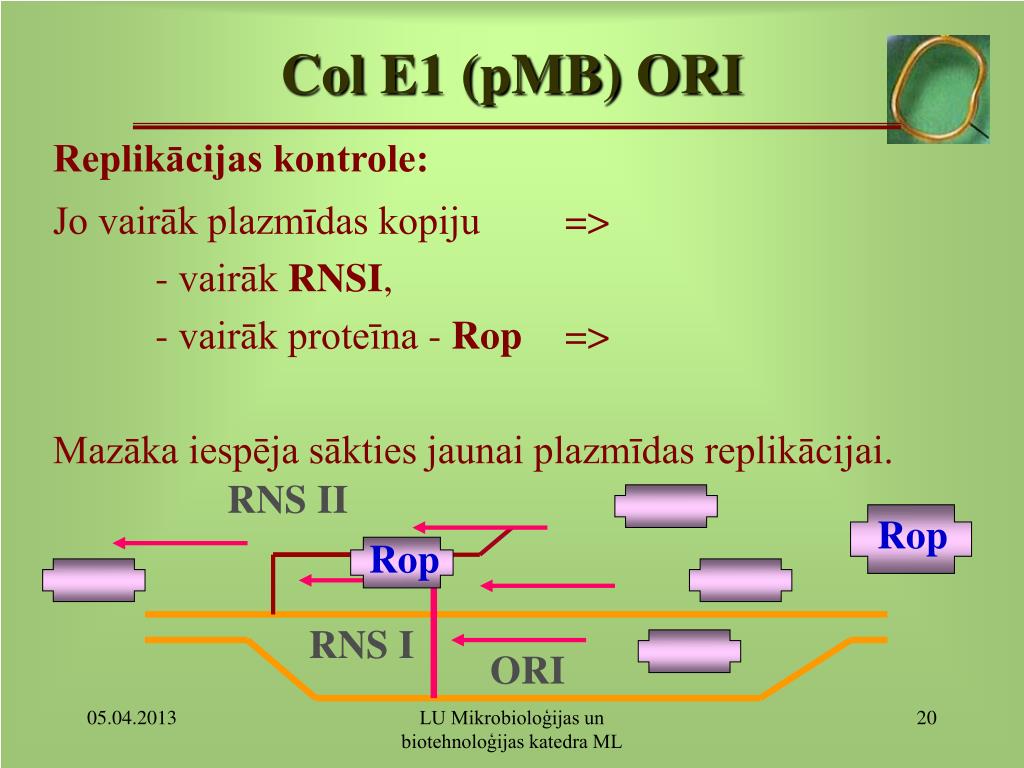 Col E1 (pMB) ORI

Replikācijas kontrole:

Jo vairāk plazmīdas kopiju =>

- vairāk RNSI,

- vairāk proteīna - Rop =>

Mazāka iespēja sākties jaunai plazmīdas replikācijai.

RNS II

Rop

Rop

RNS I

ORI

05.04.2013

LU Mikrobioloģijas un biotehnoloģijas katedra ML

20